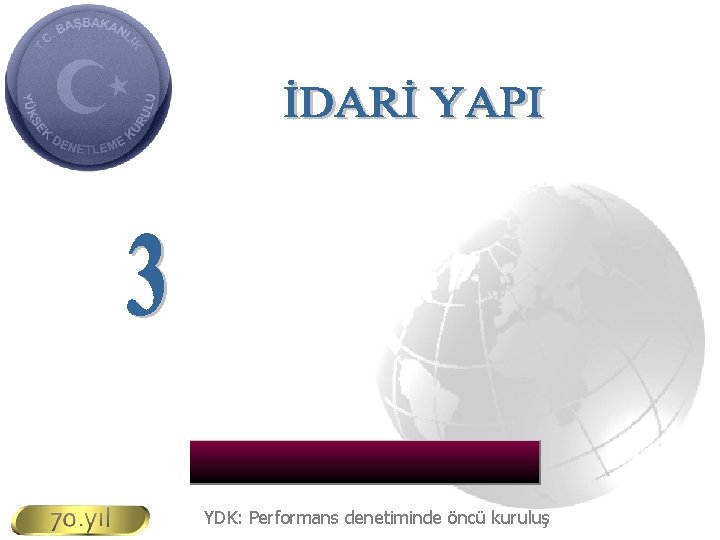 T.C. BAŞBAKANLIK
YÜKSEK DENETLEME KURULU

İDARİ YAPI

3

70.yıl

YDK: Performans denetiminde öncü kuruluş